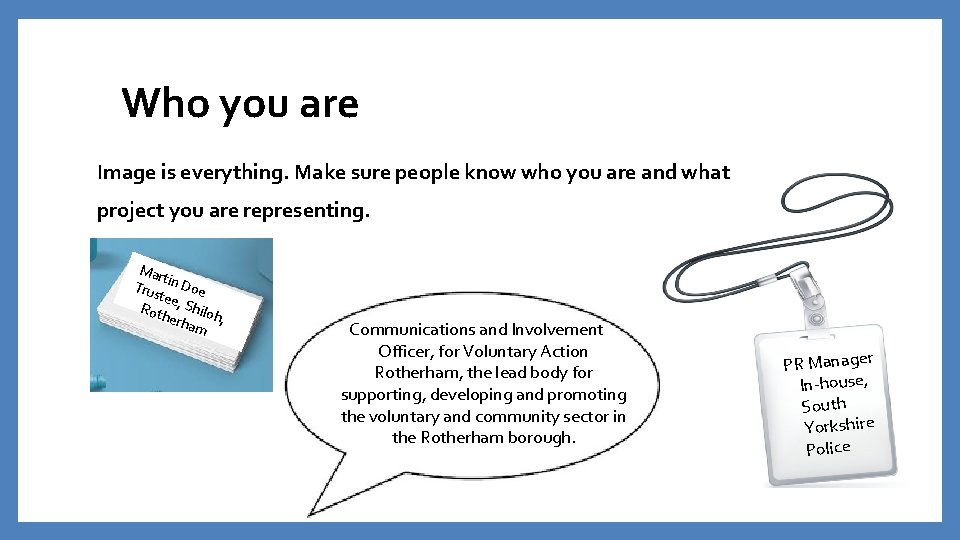 Who you are

Image is everything. Make sure people know who you are and what project you are representing.

Martin Doe
Trustee, Shiloh,
Rotherham

Communications and Involvement Officer, for Voluntary Action Rotherham, the lead body for supporting, developing and promoting the voluntary and community sector in the Rotherham borough.

PR Manager
In-house,
South
Yorkshire
Police